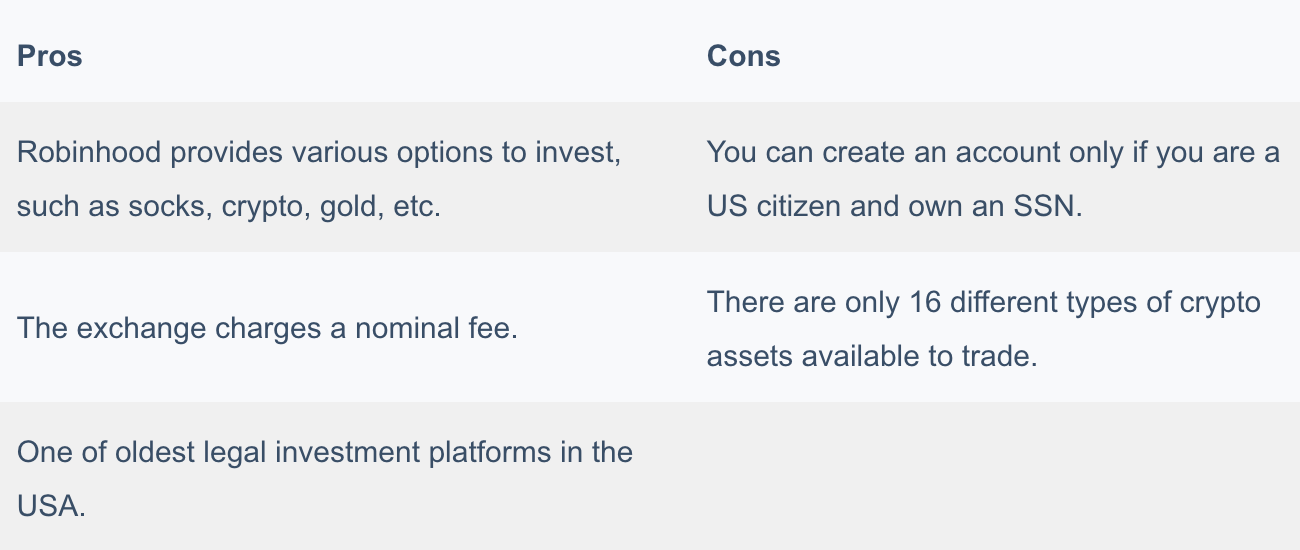 | Pros | Cons |
|---|---|
| Robinhood provides various options to invest, such as socks, crypto, gold, etc. | You can create an account only if you are a US citizen and own an SSN. |
| The exchange charges a nominal fee. | There are only 16 different types of crypto assets available to trade. |
| One of oldest legal investment platforms in the USA. | |